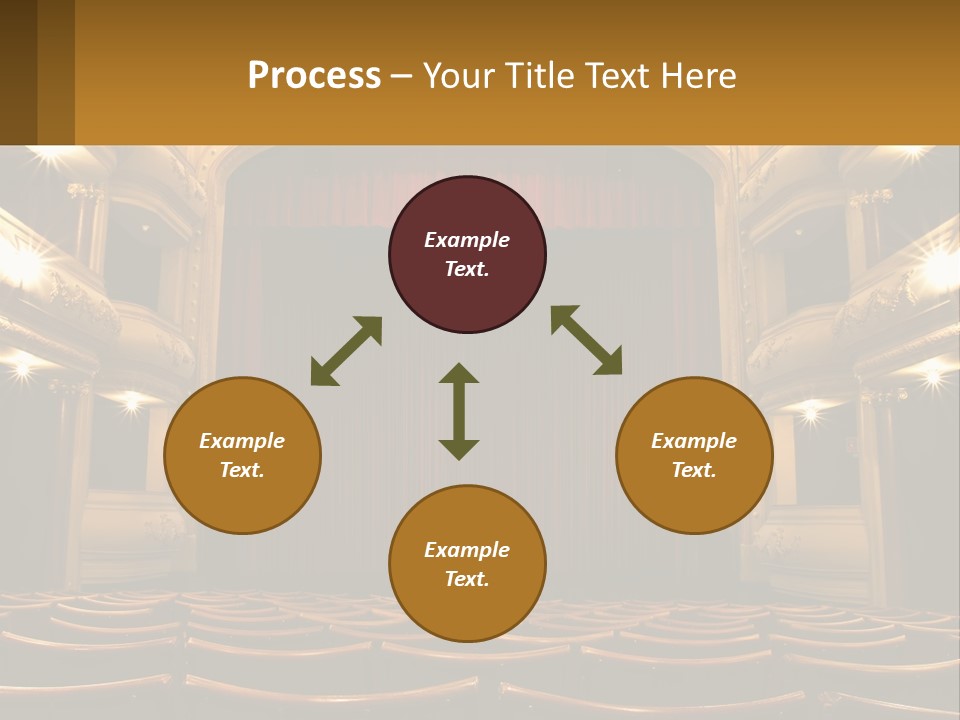 Process – Your Title Text Here

Example Text.

Example Text.

Example Text.

Example Text.